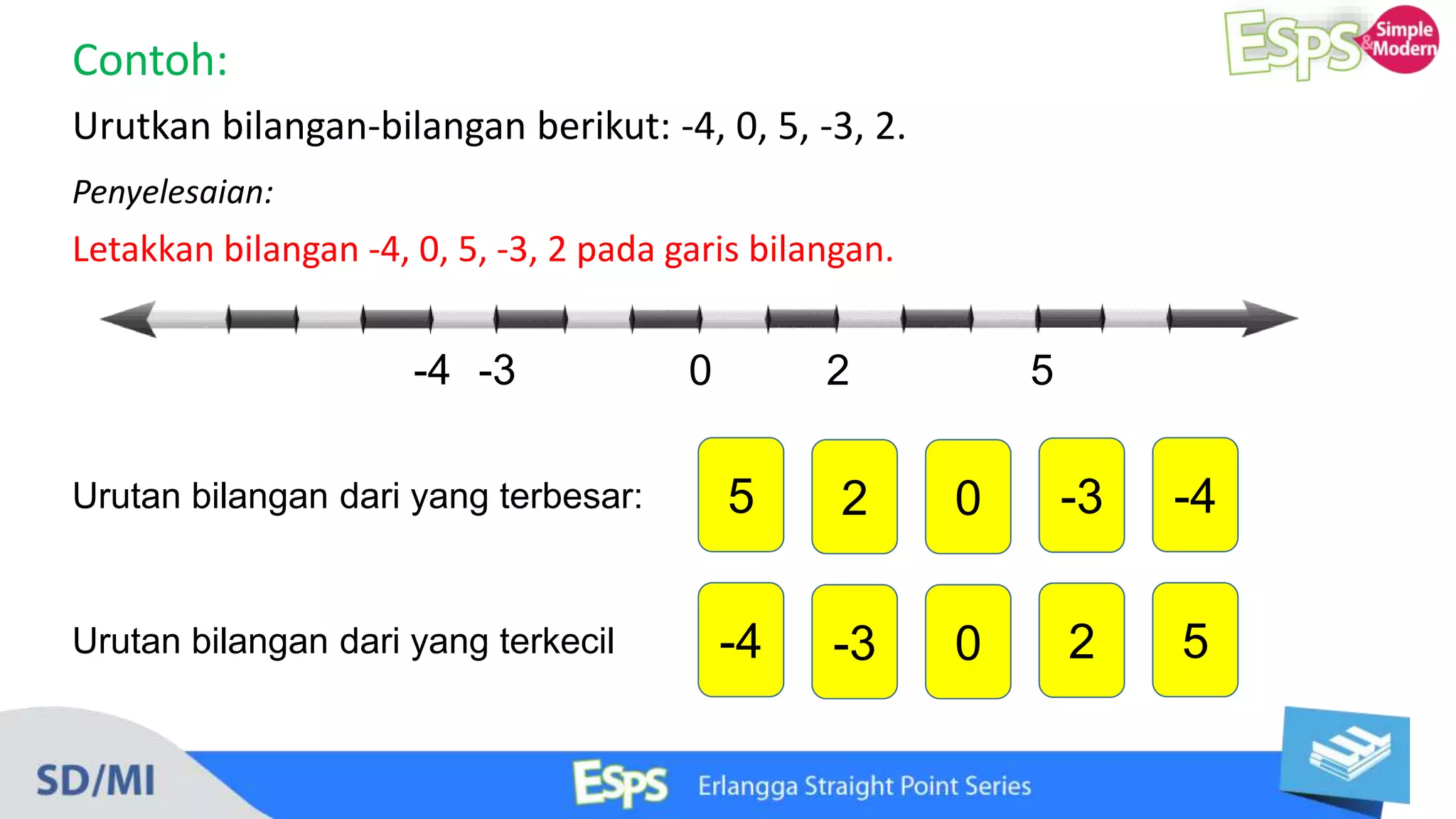 ESPS Simple & Modern

Contoh:

Urutkan bilangan-bilangan berikut: -4, 0, 5, -3, 2.

Penyelesaian:

Letakkan bilangan -4, 0, 5, -3, 2 pada garis bilangan.

-4 -3 0 2 5

Urutan bilangan dari yang terbesar: 5 2 0 -3 -4

Urutan bilangan dari yang terkecil -4 -3 0 2 5

SD/MI

ESPS Erlangga Straight Point Series